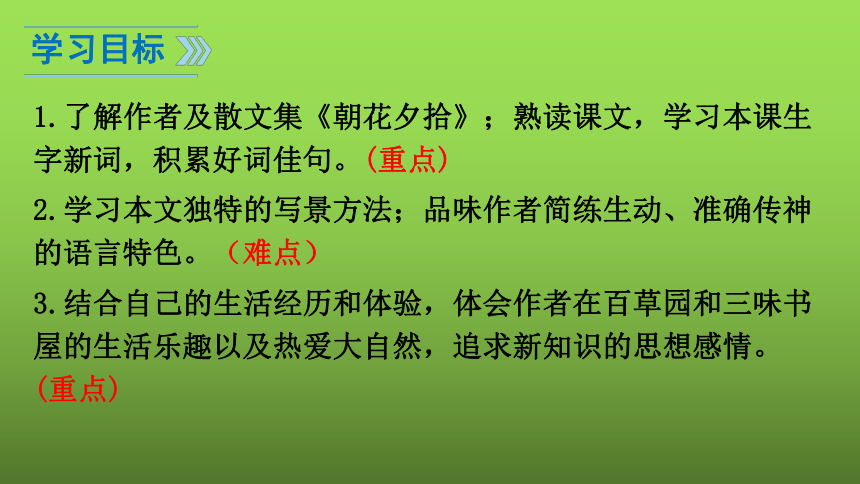 学习目标

1.了解作者及散文集《朝花夕拾》；熟读课文，学习本课生字新词，积累好词佳句。(重点)

2.学习本文独特的写景方法；品味作者简练生动、准确传神的语言特色。（难点）

3.结合自己的生活经历和体验，体会作者在百草园和三味书屋的生活乐趣以及热爱大自然，追求新知识的思想感情。(重点)